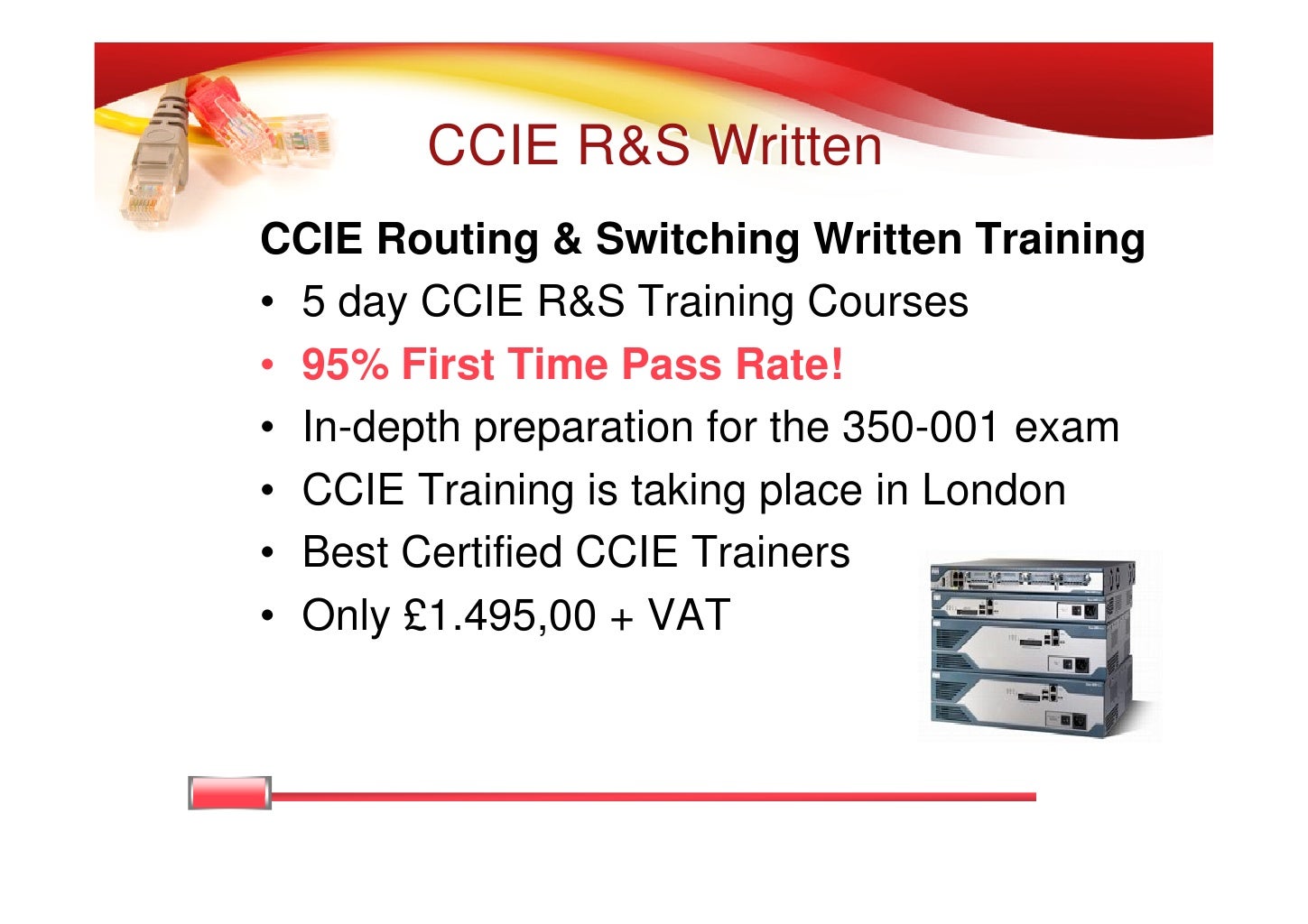 CCIE R&S Written

CCIE Routing & Switching Written Training

• 5 day CCIE R&S Training Courses
• 95% First Time Pass Rate!
• In-depth preparation for the 350-001 exam
• CCIE Training is taking place in London
• Best Certified CCIE Trainers
• Only £1.495,00 + VAT